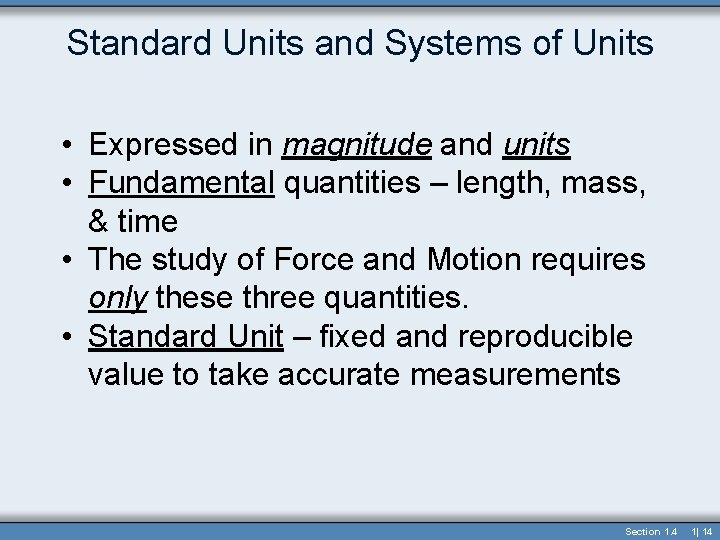 Standard Units and Systems of Units

• Expressed in magnitude and units
• Fundamental quantities – length, mass, & time
• The study of Force and Motion requires only these three quantities.
• Standard Unit – fixed and reproducible value to take accurate measurements

Section 1.4 1| 14